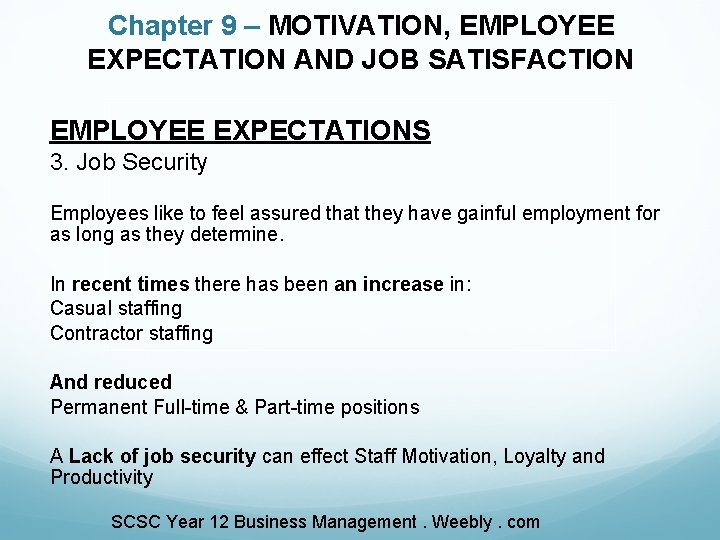 Chapter 9 – MOTIVATION, EMPLOYEE EXPECTATION AND JOB SATISFACTION

EMPLOYEE EXPECTATIONS
3. Job Security

Employees like to feel assured that they have gainful employment for as long as they determine.

In recent times there has been an increase in:
Casual staffing
Contractor staffing

And reduced
Permanent Full-time & Part-time positions

A Lack of job security can effect Staff Motivation, Loyalty and Productivity

SCSC Year 12 Business Management . Weebly . com